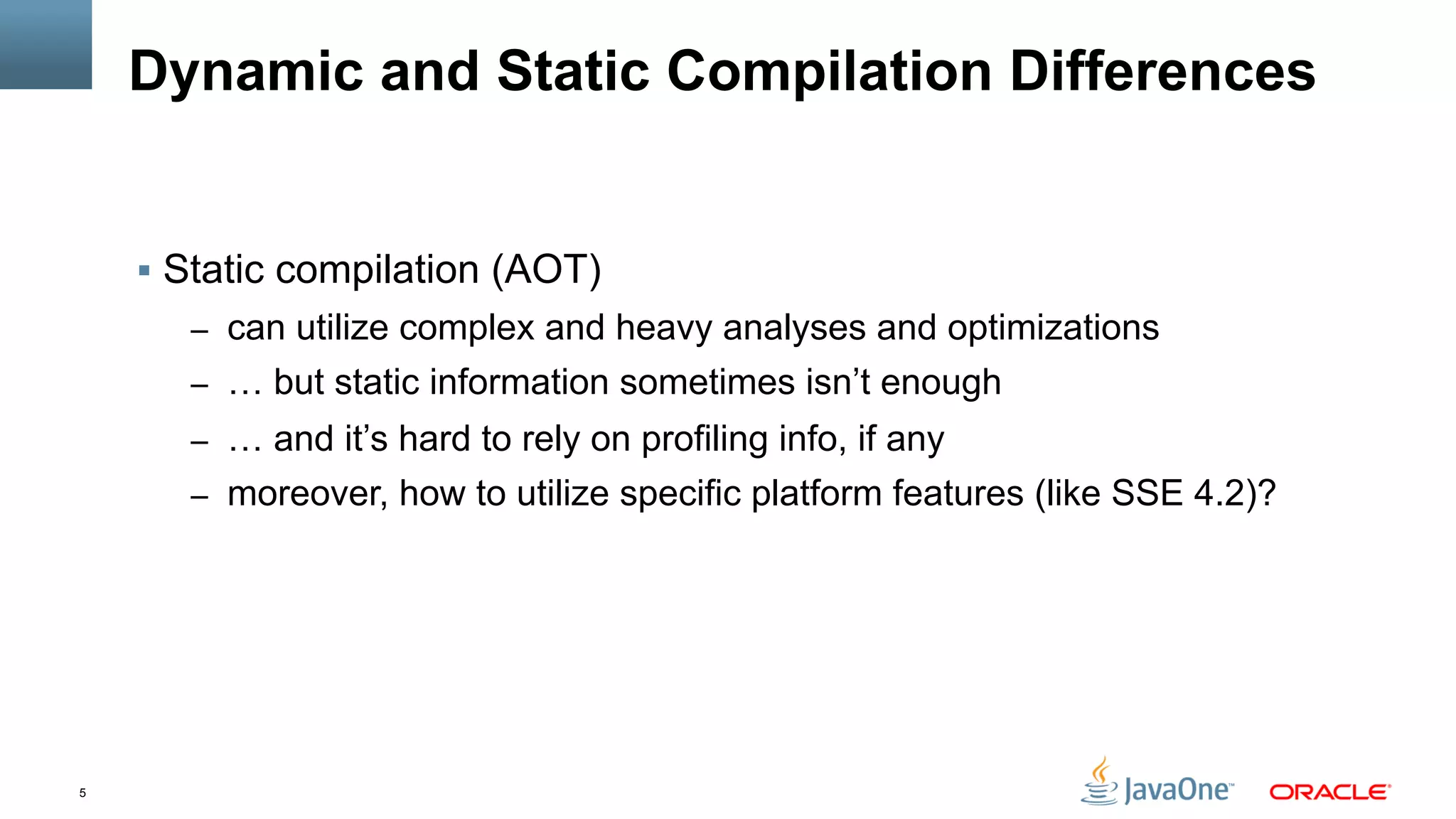 Dynamic and Static Compilation Differences

▪ Static compilation (AOT)

– can utilize complex and heavy analyses and optimizations

– … but static information sometimes isn’t enough

– … and it’s hard to rely on profiling info, if any

– moreover, how to utilize specific platform features (like SSE 4.2)?

5

JavaOne™ ORACLE®